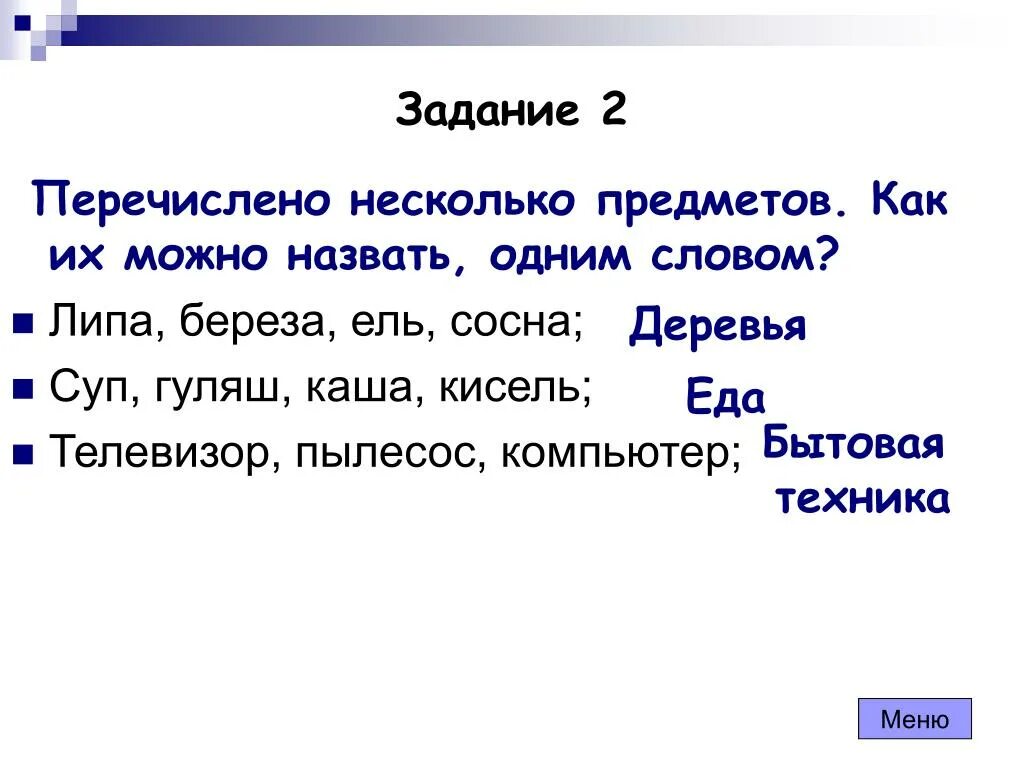 Задание 2

Перечислено несколько предметов. Как их можно назвать, одним словом?

Липа, береза, ель, сосна; Деревья

Суп, гуляш, каша, кисель; Еда

Телевизор, пылесос, компьютер; Бытовая техника

Меню